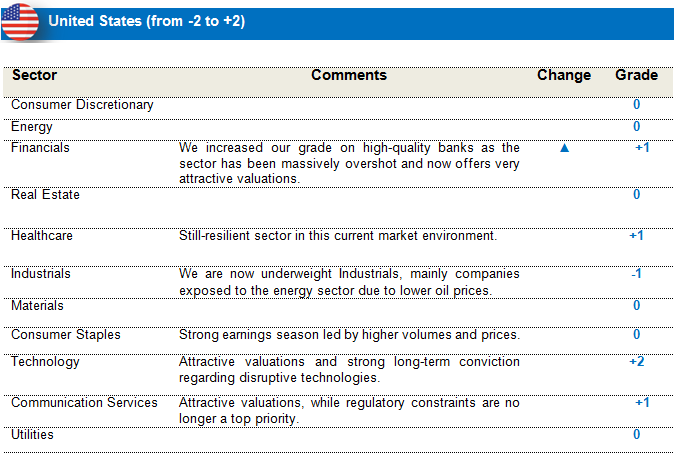 United States (from -2 to +2)

| Sector | Comments | Change | Grade |
|---|---|---|---|
| Consumer Discretionary | | | 0 |
| Energy | | | 0 |
| Financials | We increased our grade on high-quality banks as the sector has been massively overshot and now offers very attractive valuations. | ▲ | +1 |
| Real Estate | | | 0 |
| Healthcare | Still-resilient sector in this current market environment. | | +1 |
| Industrials | We are now underweight Industrials, mainly companies exposed to the energy sector due to lower oil prices. | | -1 |
| Materials | | | 0 |
| Consumer Staples | Strong earnings season led by higher volumes and prices. | | 0 |
| Technology | Attractive valuations and strong long-term conviction regarding disruptive technologies. | | +2 |
| Communication Services | Attractive valuations, while regulatory constraints are no longer a top priority. | | +1 |
| Utilities | | | 0 |